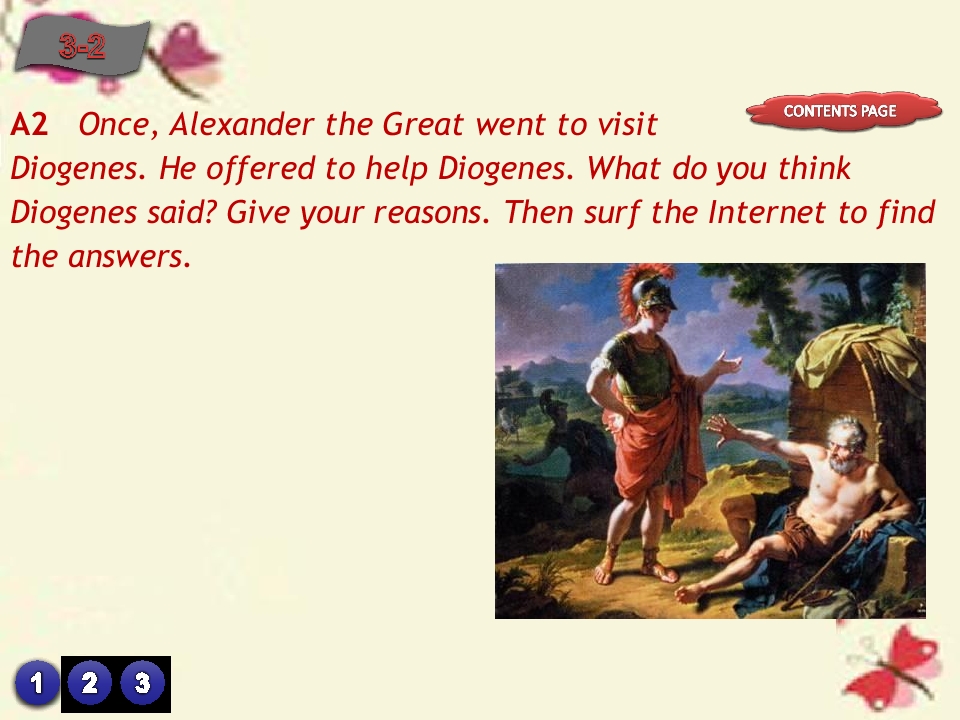 3-2

CONTENTS PAGE

A2 Once, Alexander the Great went to visit Diogenes. He offered to help Diogenes. What do you think Diogenes said? Give your reasons. Then surf the Internet to find the answers.

1 2 3